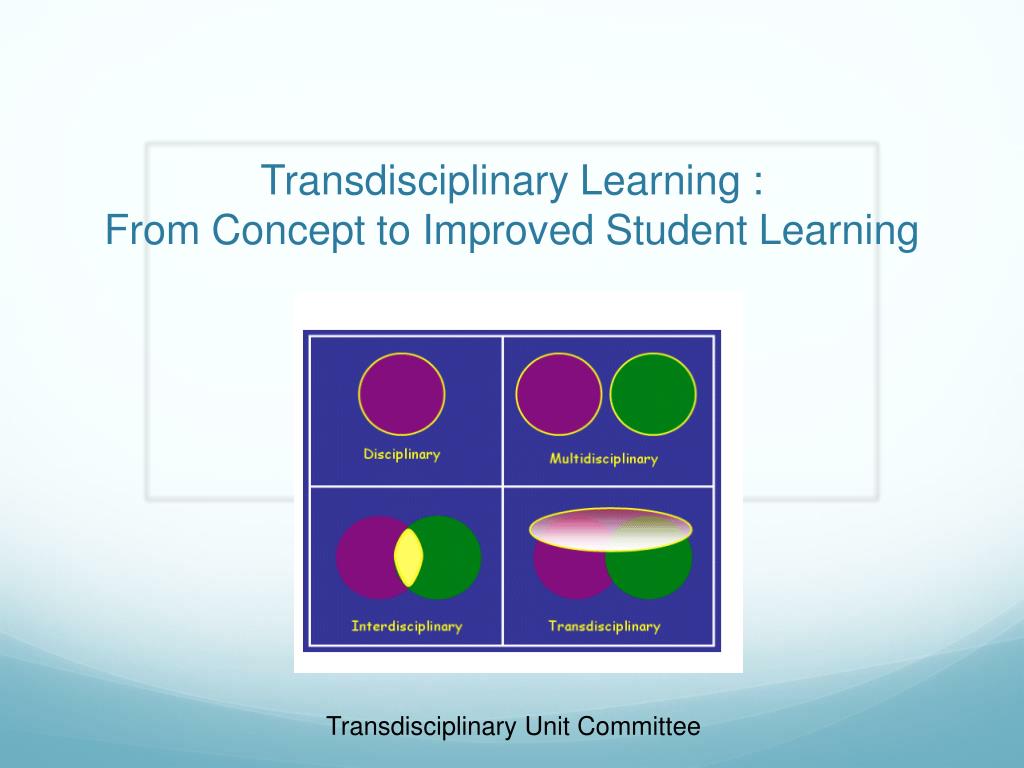 Transdisciplinary Learning :
From Concept to Improved Student Learning

Disciplinary

Multidisciplinary

Interdisciplinary

Transdisciplinary

Transdisciplinary Unit Committee